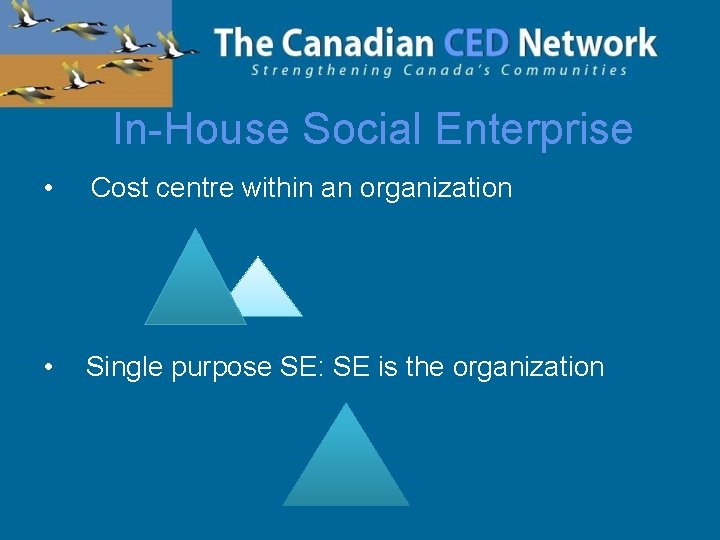 The Canadian CED Network
Strengthening Canada's Communities

In-House Social Enterprise

• Cost centre within an organization

• Single purpose SE: SE is the organization